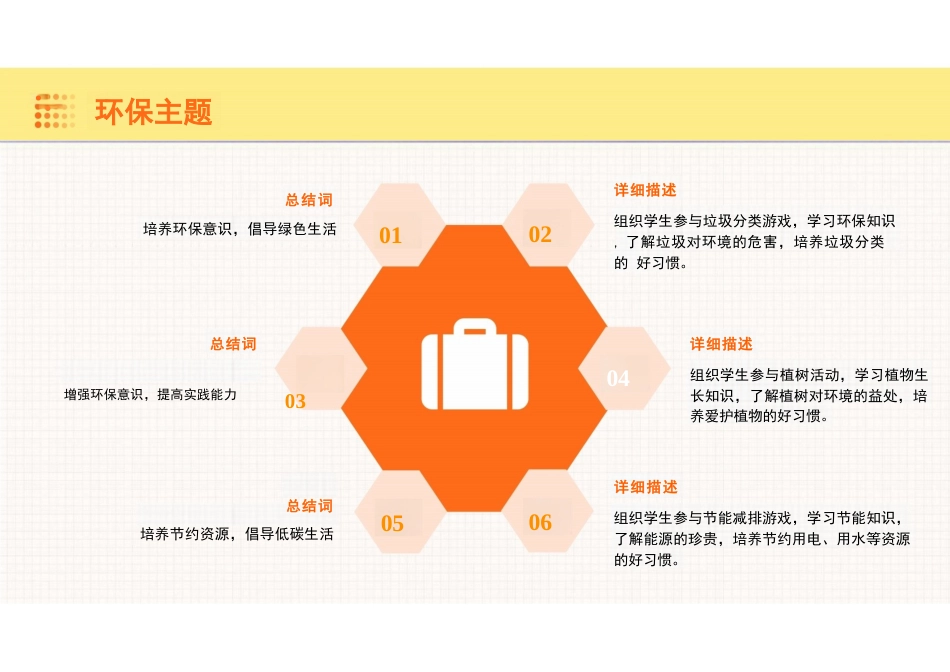 环保主题

总结词

培养环保意识，倡导绿色生活

01

02

详细描述

组织学生参与垃圾分类游戏，学习环保知识，了解垃圾对环境的危害，培养垃圾分类的 好习惯。

总结词

增强环保意识，提高实践能力

03

04

详细描述

组织学生参与植树活动，学习植物生长知识，了解植树对环境的益处，培养爱护植物的好习惯。

总结词

培养节约资源，倡导低碳生活

05

06

详细描述

组织学生参与节能减排游戏，学习节能知识，了解能源的珍贵，培养节约用电、用水等资源的好习惯。